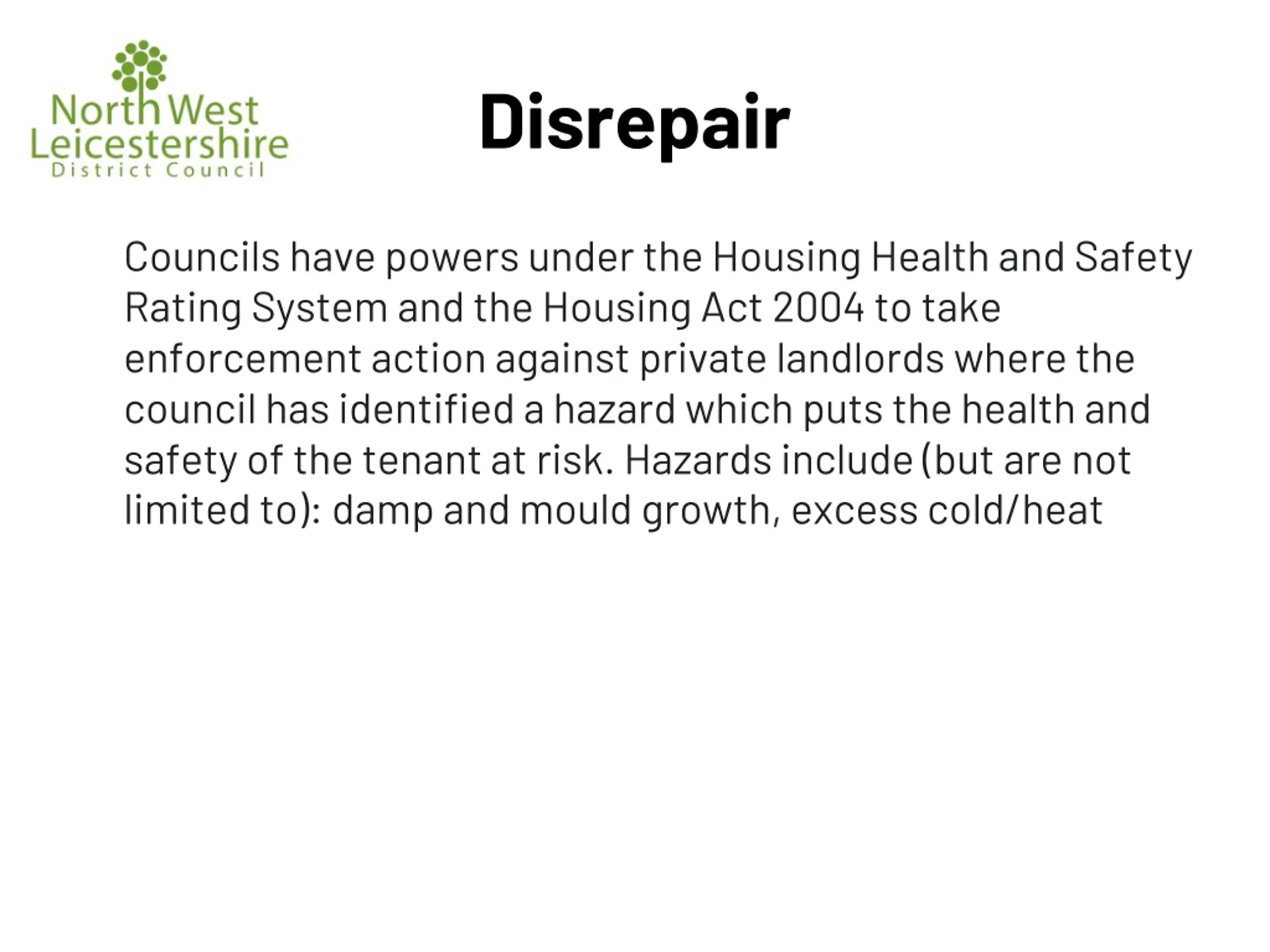 North West
Leicestershire
District Council

Disrepair

Councils have powers under the Housing Health and Safety Rating System and the Housing Act 2004 to take enforcement action against private landlords where the council has identified a hazard which puts the health and safety of the tenant at risk. Hazards include (but are not limited to): damp and mould growth, excess cold/heat